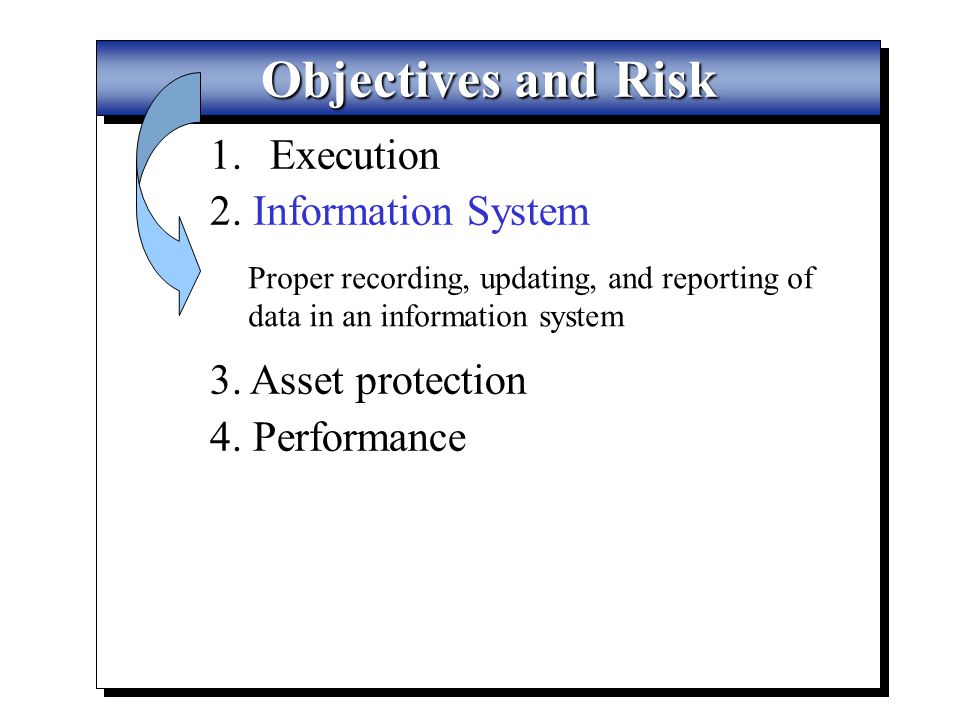 Objectives and Risk

1. Execution
2. Information System

Proper recording, updating, and reporting of data in an information system

3. Asset protection
4. Performance